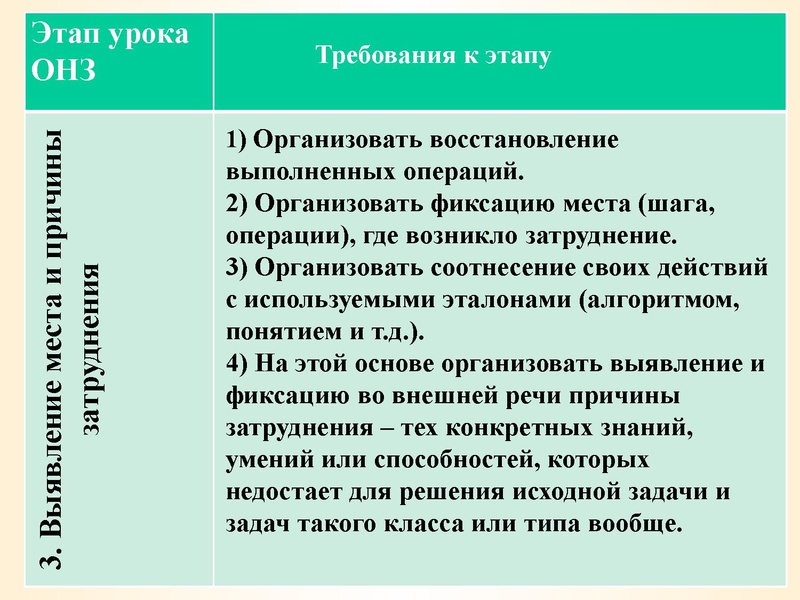 | Этап урока ОНЗ | Требования к этапу |
|---|---|
| 3. Выявление места и причины затруднения | 1) Организовать восстановление выполненных операций. 2) Организовать фиксацию места (шага, операции), где возникло затруднение. 3) Организовать соотнесение своих действий с используемыми эталонами (алгоритмом, понятием и т.д.). 4) На этой основе организовать выявление и фиксацию во внешней речи причины затруднения – тех конкретных знаний, умений или способностей, которых недостает для решения исходной задачи и задач такого класса или типа вообще. |